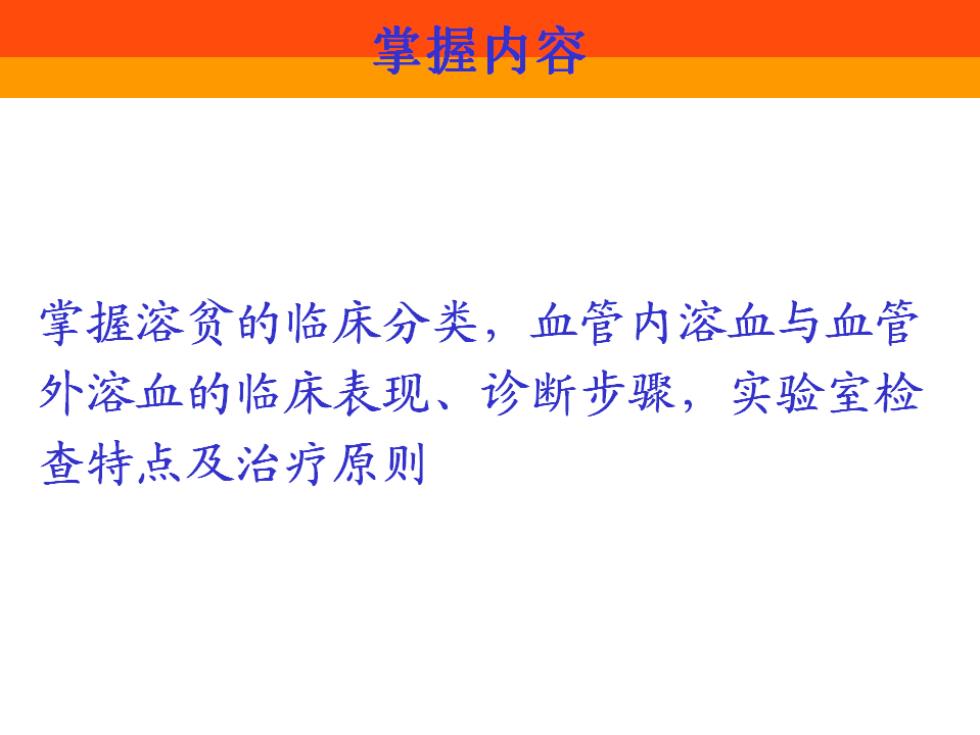 掌握内容

掌握溶贫的临床分类，血管内溶血与血管外溶血的临床表现、诊断步骤，实验室检查特点及治疗原则